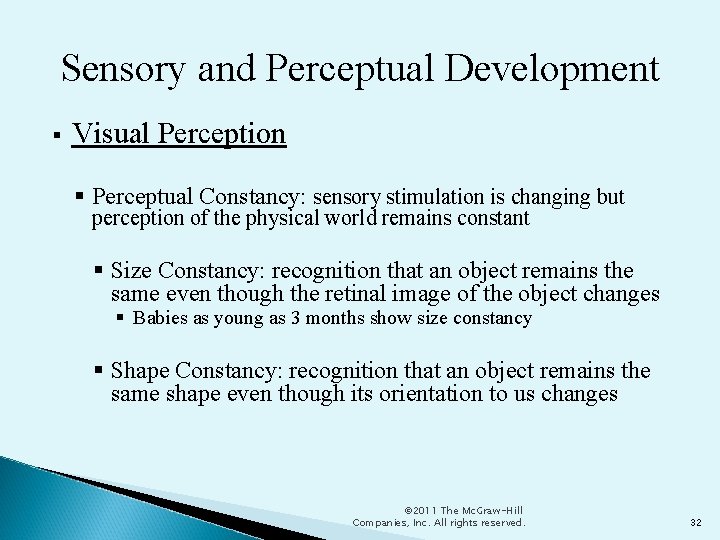 Sensory and Perceptual Development

▪ Visual Perception

▪ Perceptual Constancy: sensory stimulation is changing but perception of the physical world remains constant

▪ Size Constancy: recognition that an object remains the same even though the retinal image of the object changes

▪ Babies as young as 3 months show size constancy

▪ Shape Constancy: recognition that an object remains the same shape even though its orientation to us changes

©2011 The McGraw-Hill Companies, Inc. All rights reserved.

32